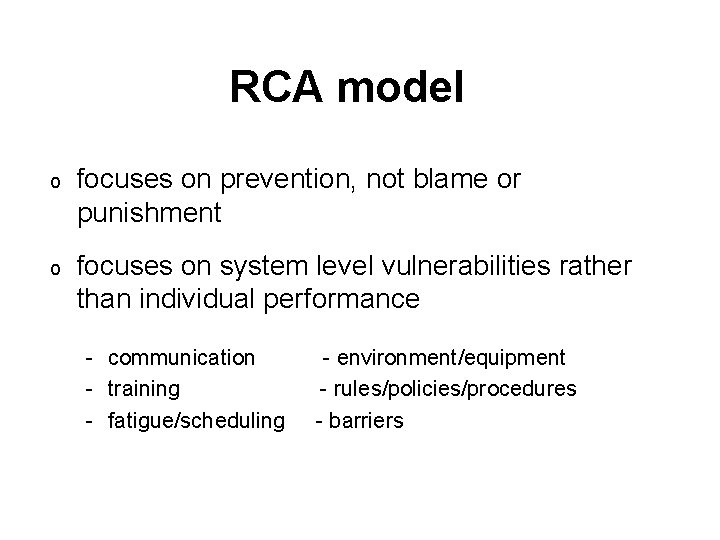 RCA model

o focuses on prevention, not blame or punishment

o focuses on system level vulnerabilities rather than individual performance

- communication
- training
- fatigue/scheduling

- environment/equipment
- rules/policies/procedures
- barriers